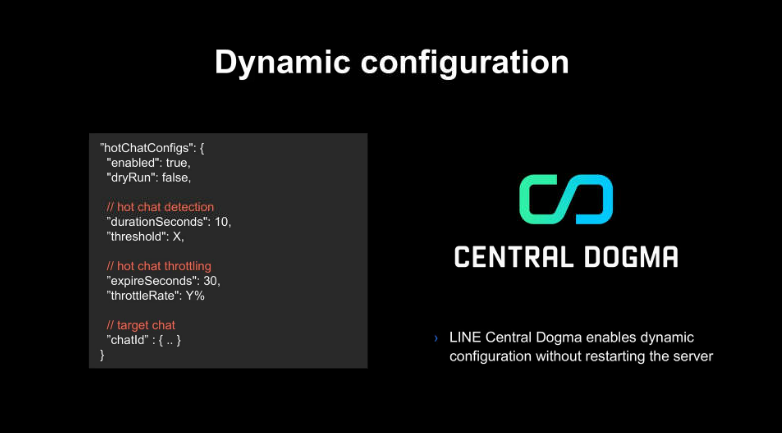 Dynamic configuration

"hotChatConfigs": {
"enabled": true,
"dryRun": false,

// hot chat detection
"durationSeconds": 10,
"threshold": X,

// hot chat throttling
"expireSeconds": 30,
"throttleRate": Y%

// target chat
"chatId" : { .. }
}

CENTRAL DOGMA

› LINE Central Dogma enables dynamic configuration without restarting the server